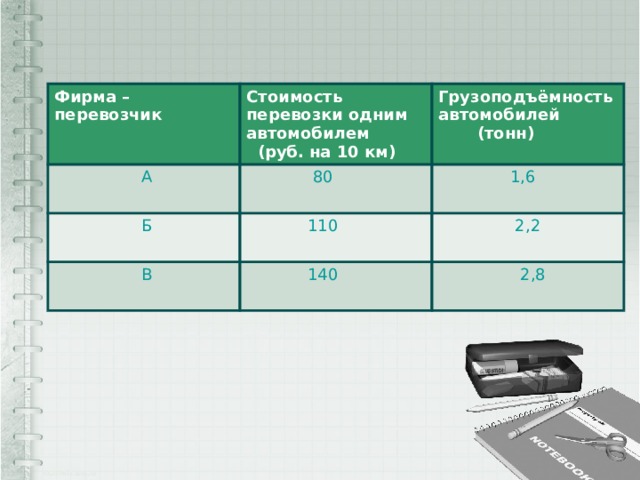 | Фирма – перевозчик | Стоимость перевозки одним автомобилем (руб. на 10 км) | Грузоподъёмность автомобилей (тонн) |
|---|---|---|
| А | 80 | 1,6 |
| Б | 110 | 2,2 |
| В | 140 | 2,8 |

NOTEBOOK